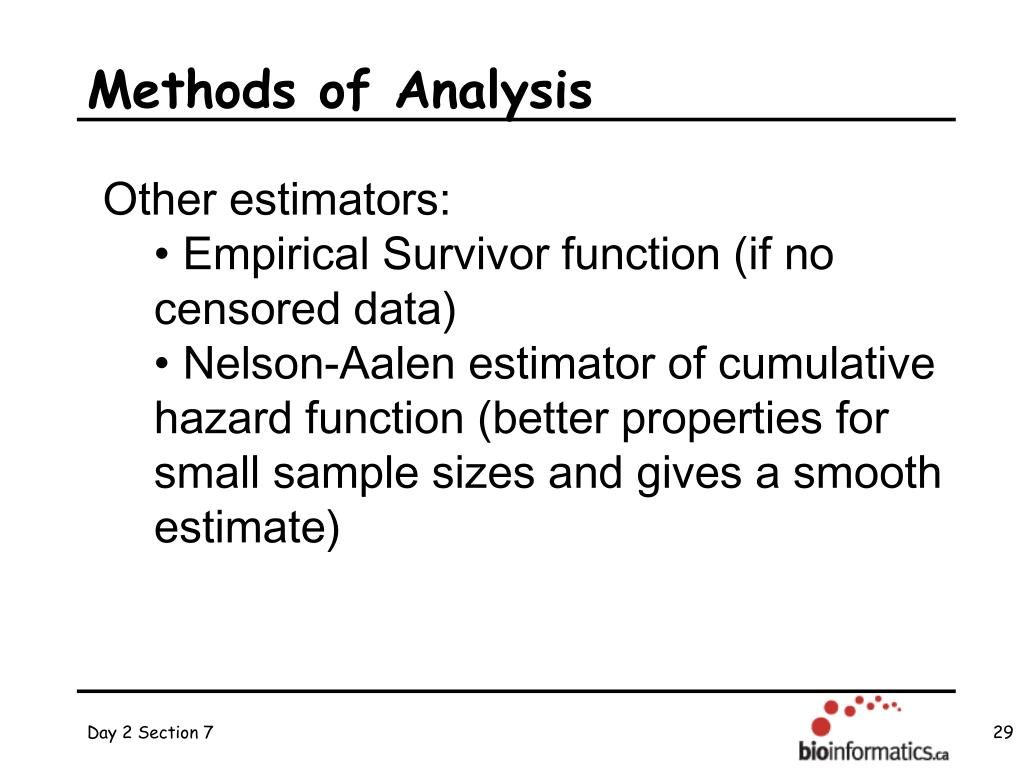 Methods of Analysis

Other estimators:
• Empirical Survivor function (if no censored data)
• Nelson-Aalen estimator of cumulative hazard function (better properties for small sample sizes and gives a smooth estimate)

Day 2 Section 7

bioinformatics.ca

29